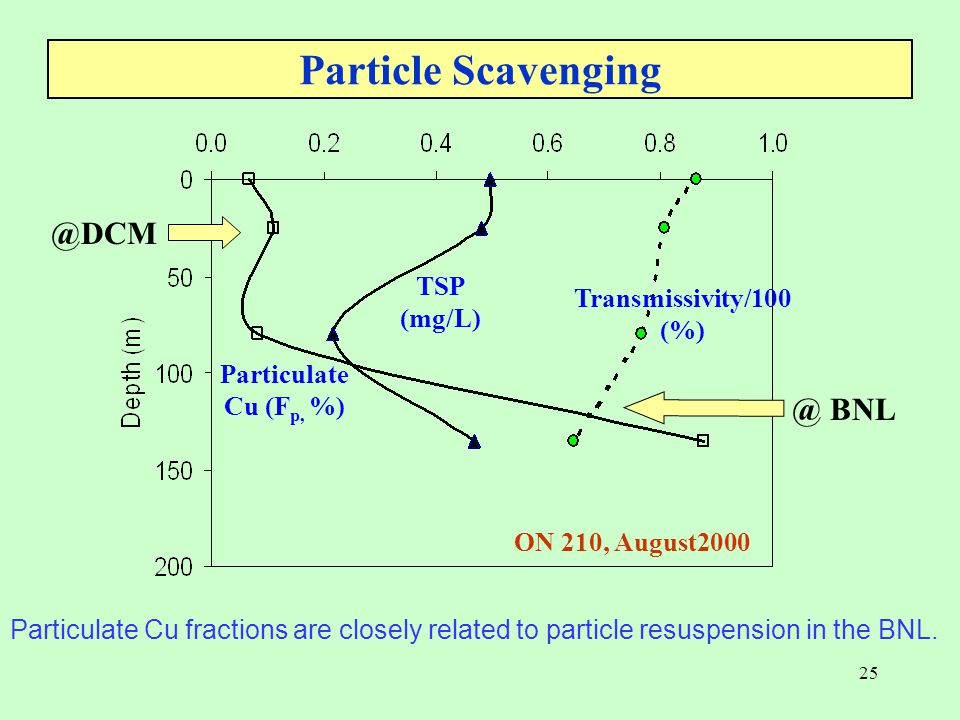 Particle Scavenging

0.0 0.2 0.4 0.6 0.8 1.0

0 50 100 150 200

Depth (m)

@DCM

TSP (mg/L)

Transmissivity/100 (%)

Particulate Cu ($F_p$, %)

@ BNL

ON 210, August2000

Particulate Cu fractions are closely related to particle resuspension in the BNL.

25